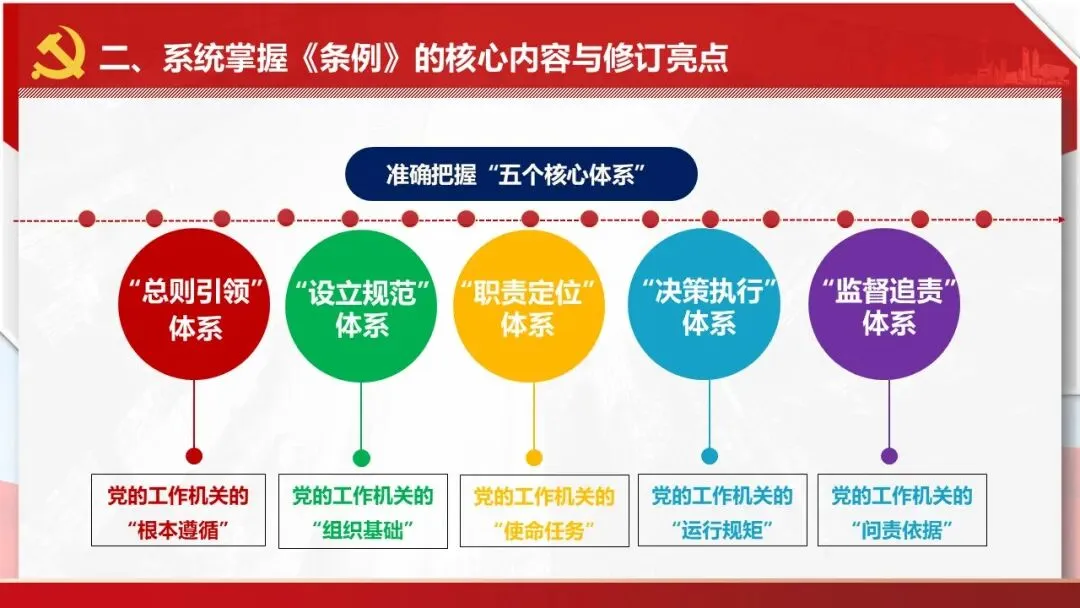 二、系统掌握《条例》的核心内容与修订亮点

准确把握“五个核心体系”

“总则引领”体系

“设立规范”体系

“职责定位”体系

“决策执行”体系

“监督追责”体系

党的工作机关的“根本遵循”

党的工作机关的“组织基础”

党的工作机关的“使命任务”

党的工作机关的“运行规矩”

党的工作机关的“问责依据”